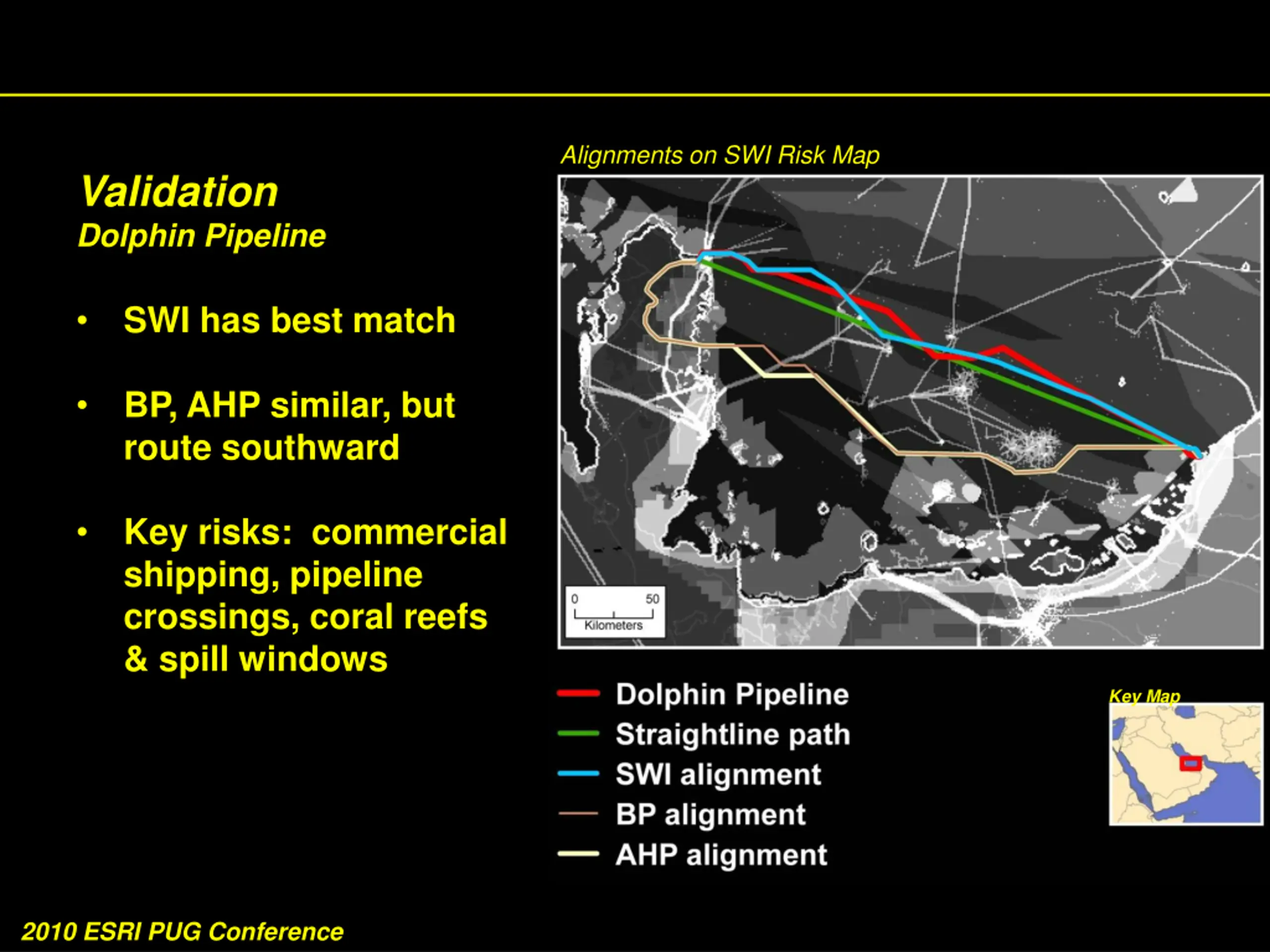 Validation
Dolphin Pipeline

• SWI has best match

• BP, AHP similar, but route southward

• Key risks: commercial shipping, pipeline crossings, coral reefs & spill windows

Alignments on SWI Risk Map

0 50
Kilometers

Dolphin Pipeline
Straightline path
SWI alignment
BP alignment
AHP alignment

Key Map

2010 ESRI PUG Conference